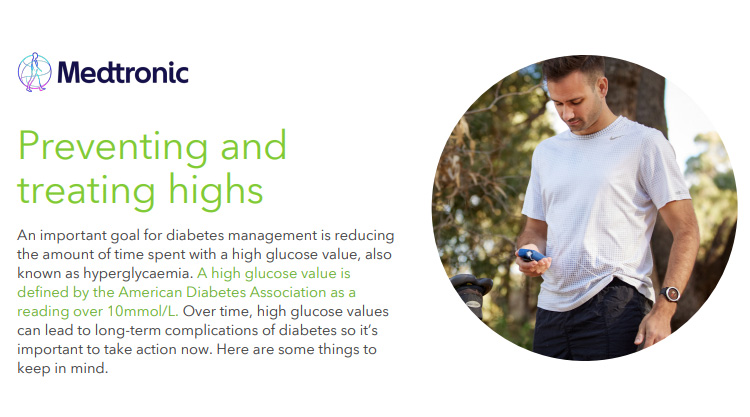 Medtronic

Preventing and treating highs

An important goal for diabetes management is reducing the amount of time spent with a high glucose value, also known as hyperglycaemia. A high glucose value is defined by the American Diabetes Association as a reading over 10mmol/L. Over time, high glucose values can lead to long-term complications of diabetes so it's important to take action now. Here are some things to keep in mind.